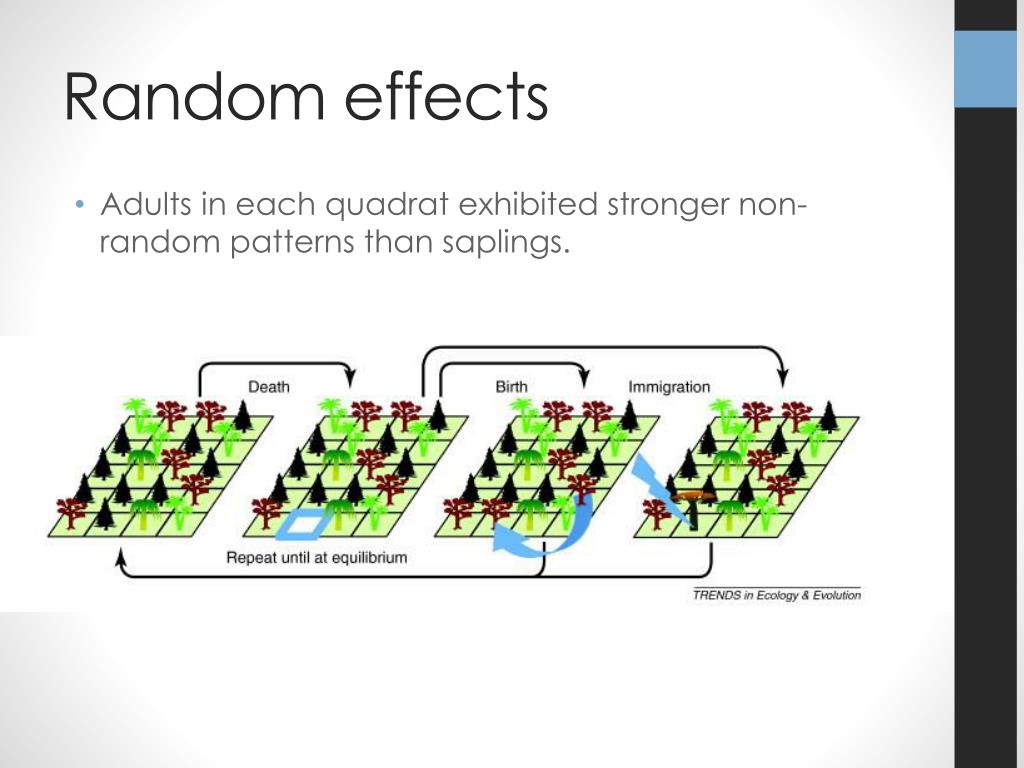 Random effects

• Adults in each quadrat exhibited stronger non-random patterns than saplings.

Death

Birth

Immigration

Repeat until at equilibrium

TRENDS in Ecology & Evolution